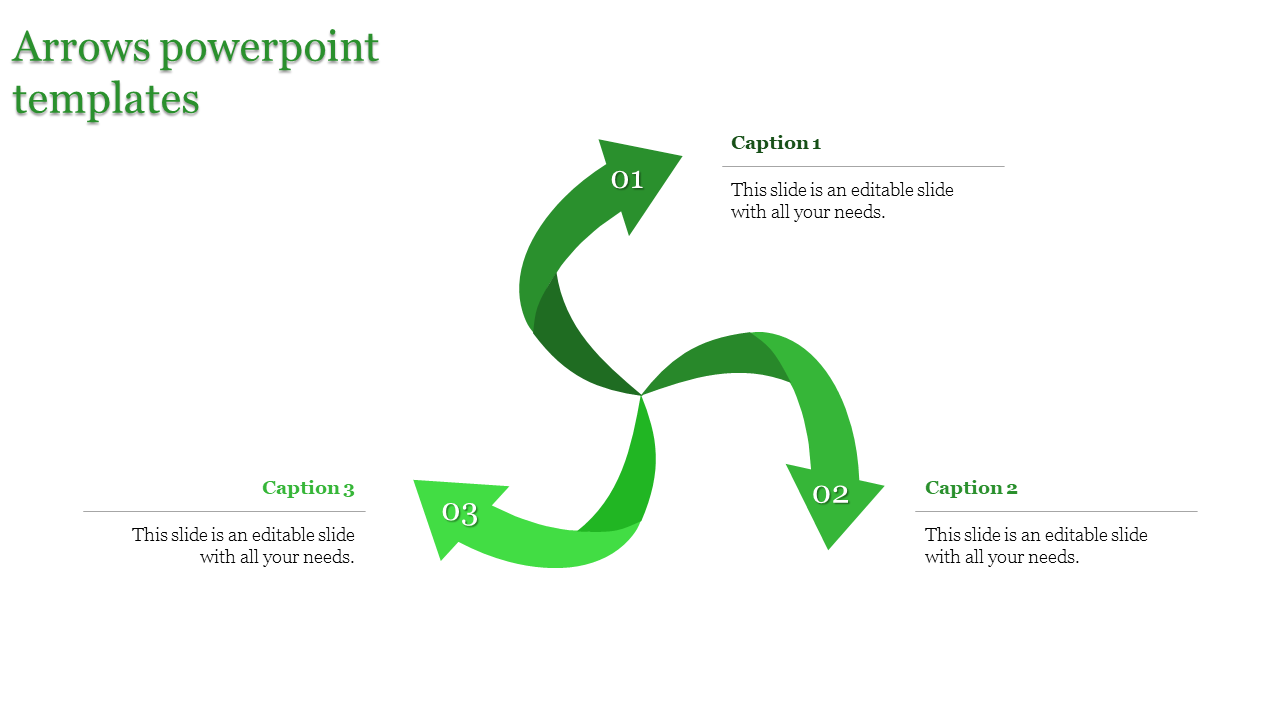 Arrows powerpoint templates

01

Caption 1

This slide is an editable slide with all your needs.

02

Caption 2

This slide is an editable slide with all your needs.

03

Caption 3

This slide is an editable slide with all your needs.